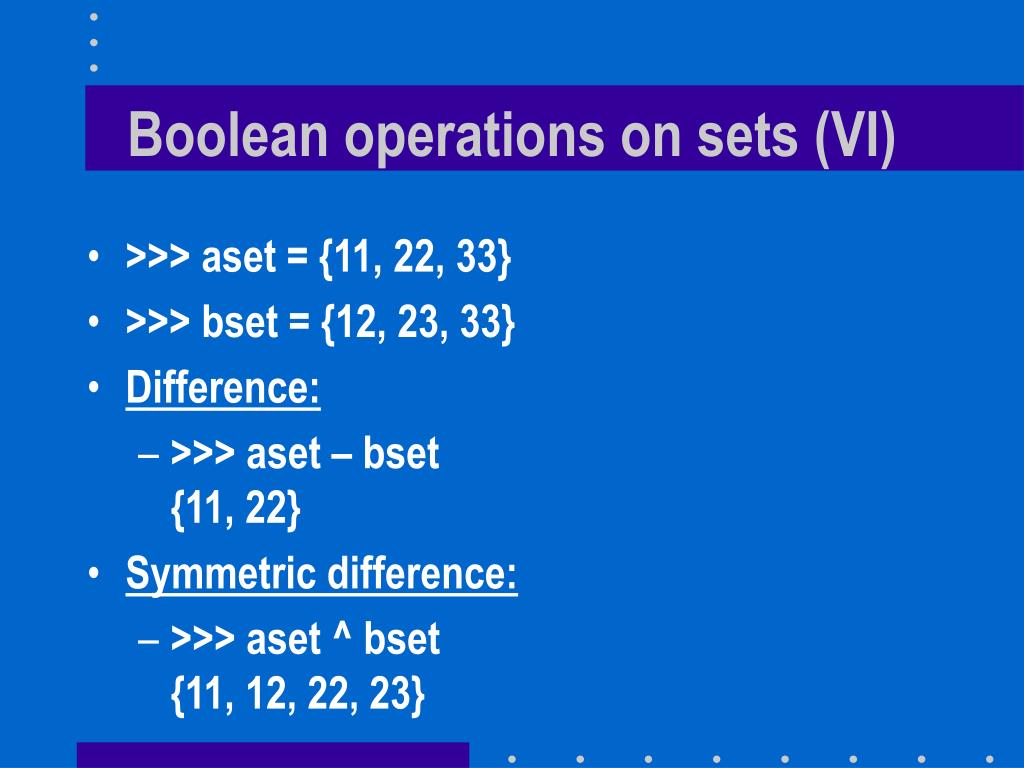 Boolean operations on sets (VI)

• >>> aset = {11, 22, 33}
• >>> bset = {12, 23, 33}
• Difference:
– >>> aset – bset
{11, 22}
• Symmetric difference:
– >>> aset ^ bset
{11, 12, 22, 23}